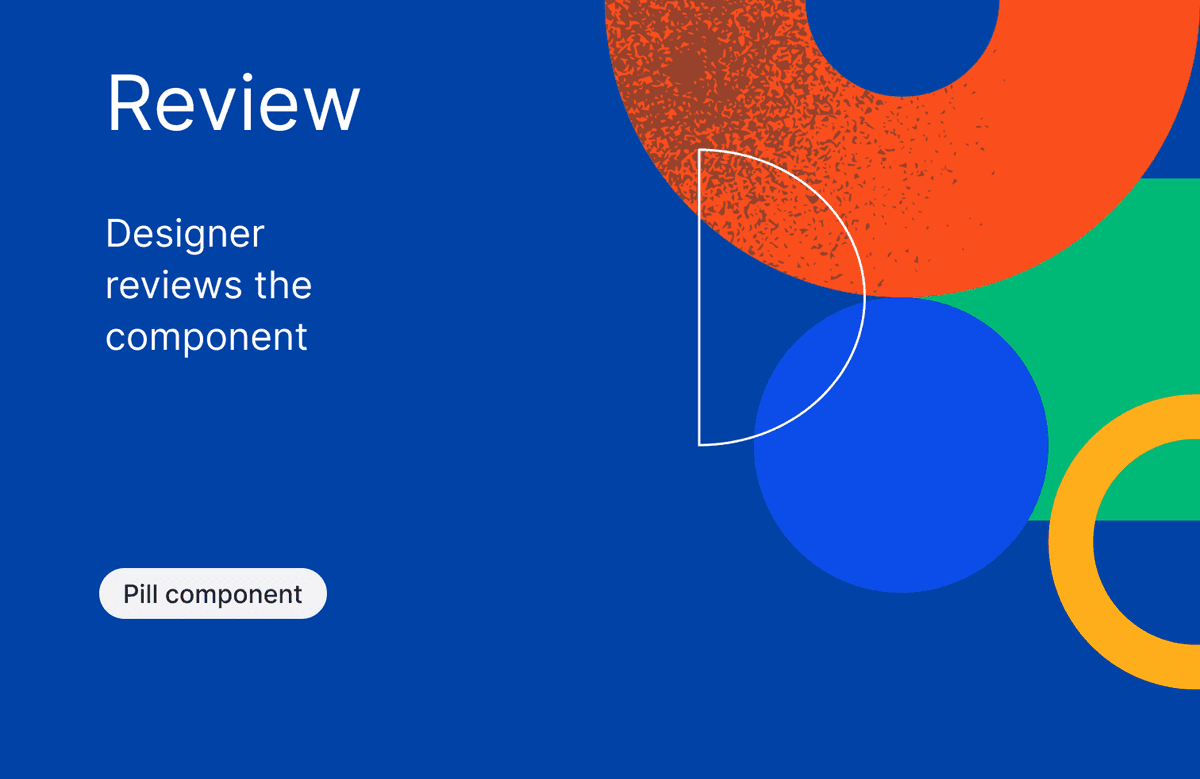 Review

Designer reviews the component

Pill component